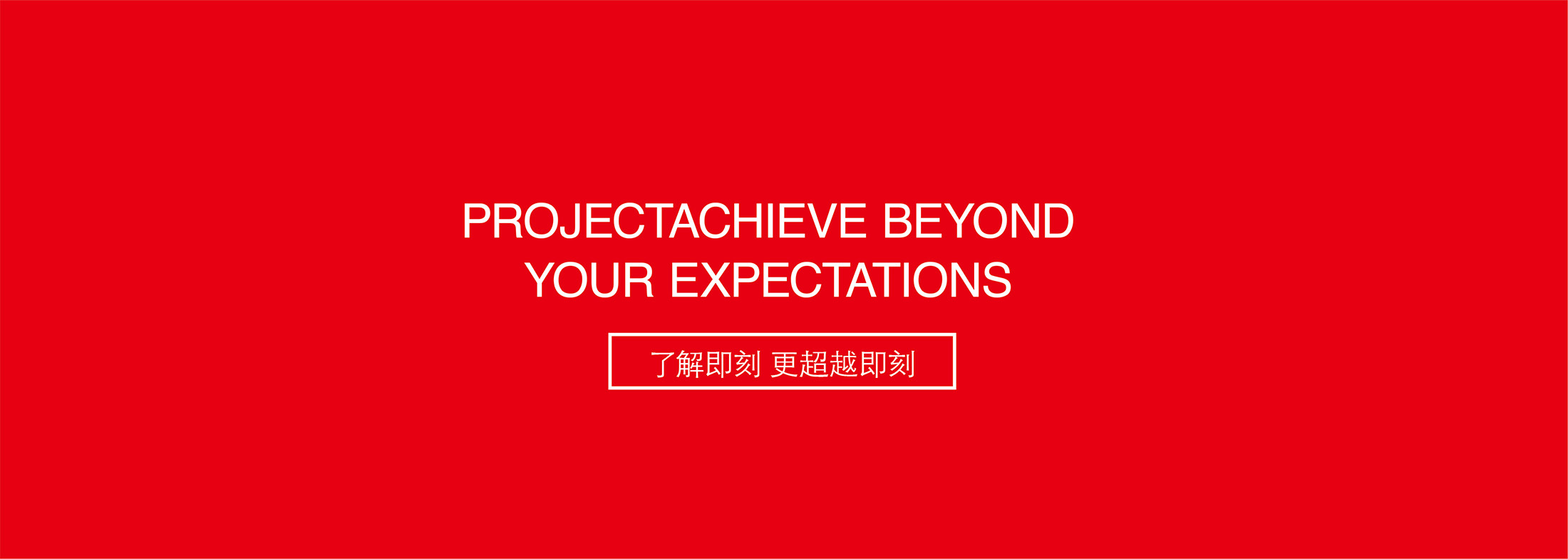 PROJECTACHIEVE BEYOND YOUR EXPECTATIONS

了解即刻 更超越即刻